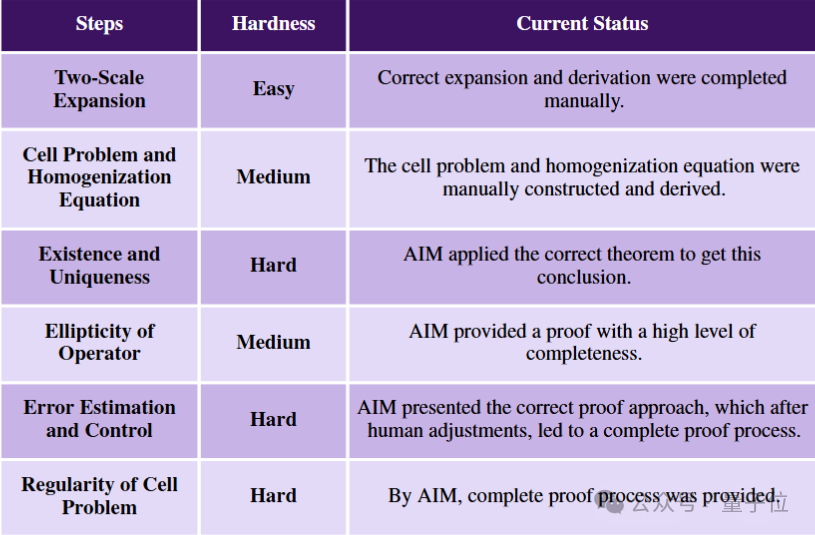 | Steps | Hardness | Current Status |
|---|---|---|
| Two-Scale Expansion | Easy | Correct expansion and derivation were completed manually. |
| Cell Problem and Homogenization Equation | Medium | The cell problem and homogenization equation were manually constructed and derived. |
| Existence and Uniqueness | Hard | AIM applied the correct theorem to get this conclusion. |
| Ellipticity of Operator | Medium | AIM provided a proof with a high level of completeness. |
| Error Estimation and Control | Hard | AIM presented the correct proof approach, which after human adjustments, led to a complete proof process. |
| Regularity of Cell Problem | Hard | By AIM, complete proof process was provided. |

公众号 · 量子位